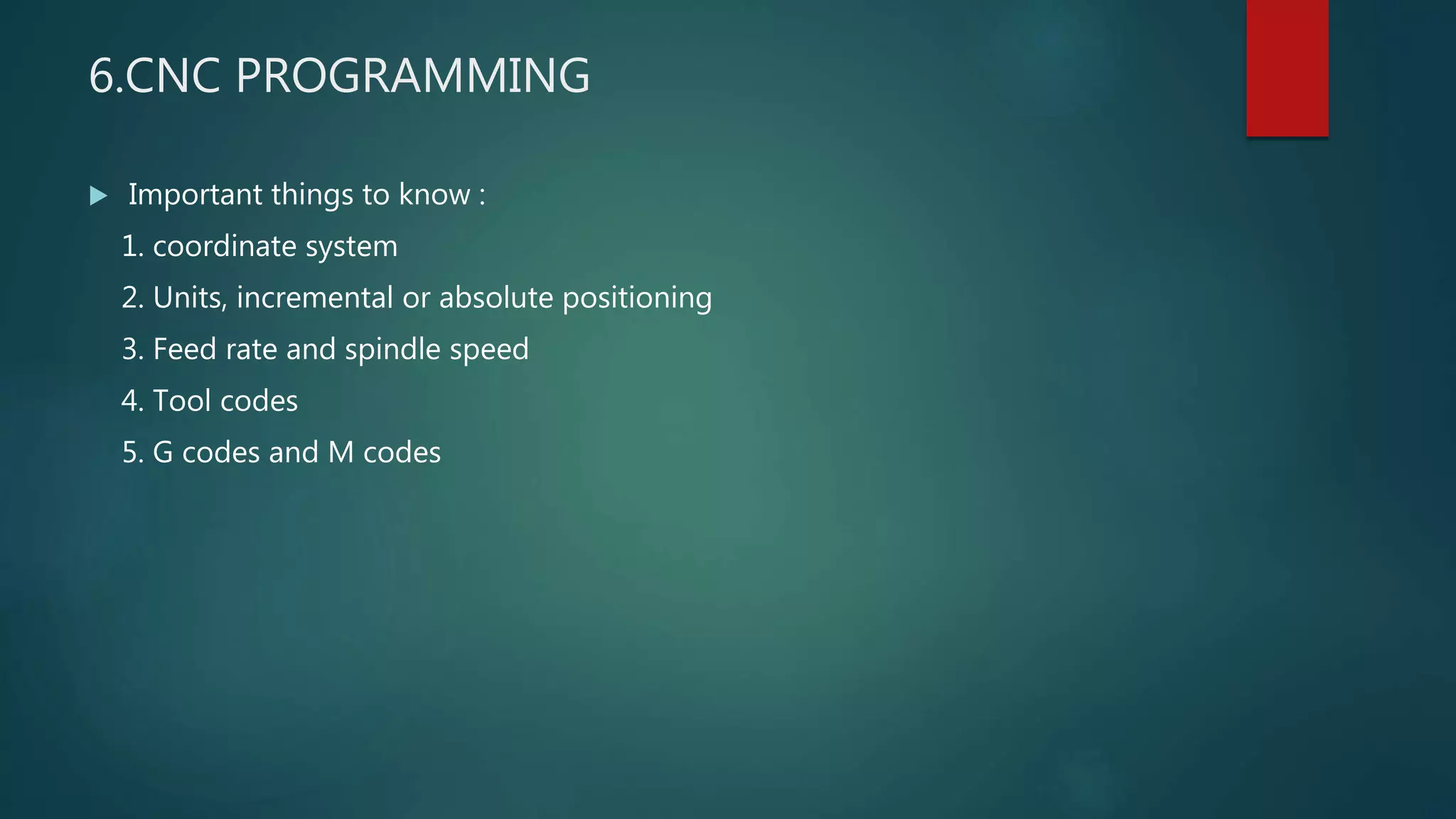 6.CNC PROGRAMMING

Important things to know :

1. coordinate system
2. Units, incremental or absolute positioning
3. Feed rate and spindle speed
4. Tool codes
5. G codes and M codes